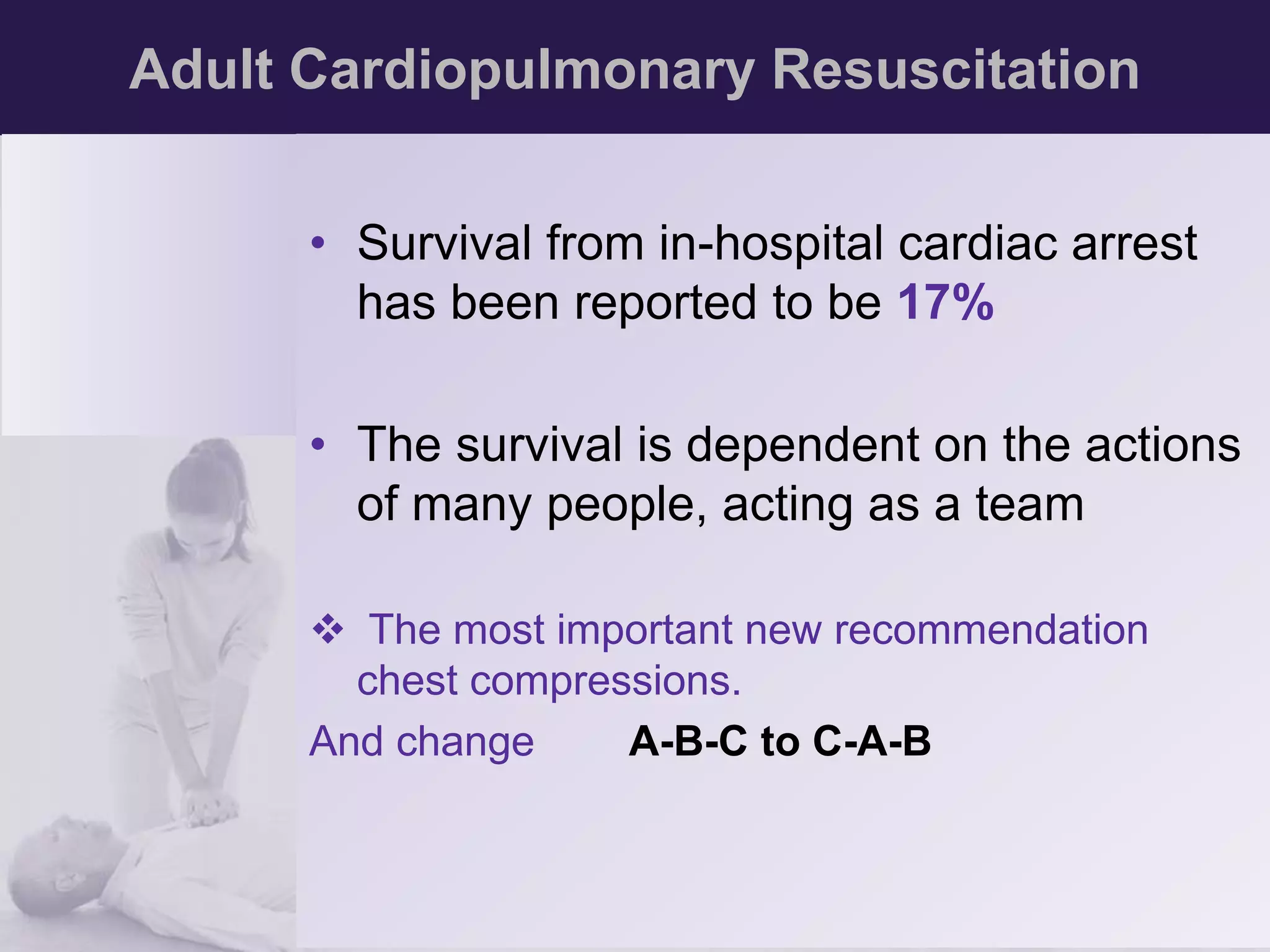 Adult Cardiopulmonary Resuscitation

• Survival from in-hospital cardiac arrest has been reported to be 17%

• The survival is dependent on the actions of many people, acting as a team

❖ The most important new recommendation chest compressions.

And change A-B-C to C-A-B